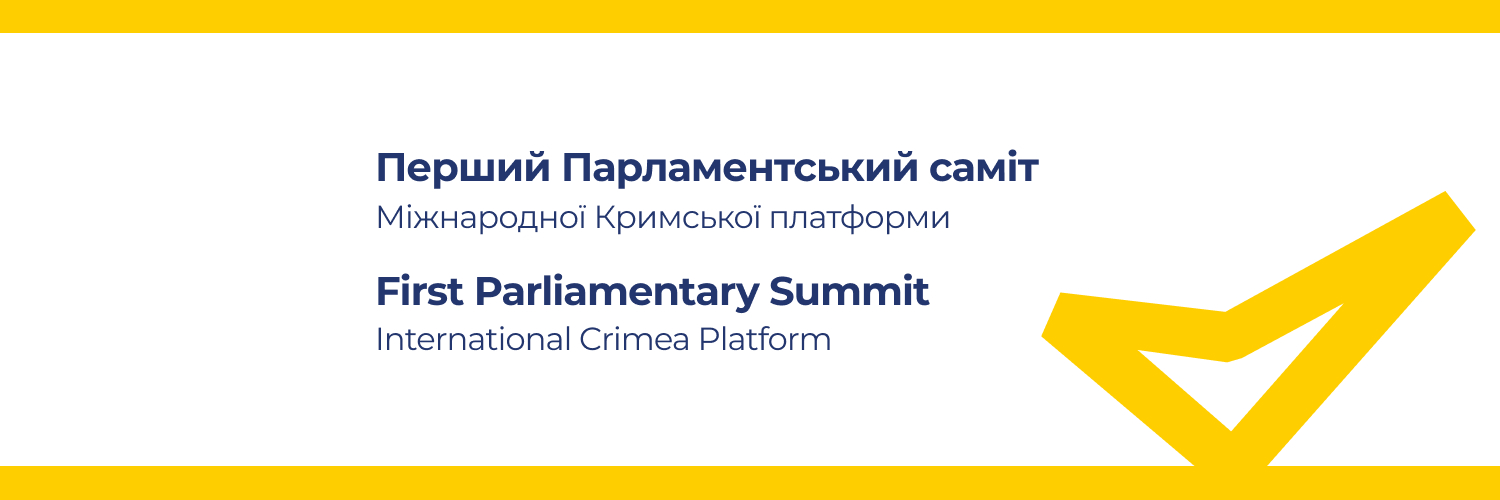 Перший Парламентський саміт
Міжнародної Кримської платформи

First Parliamentary Summit
International Crimea Platform